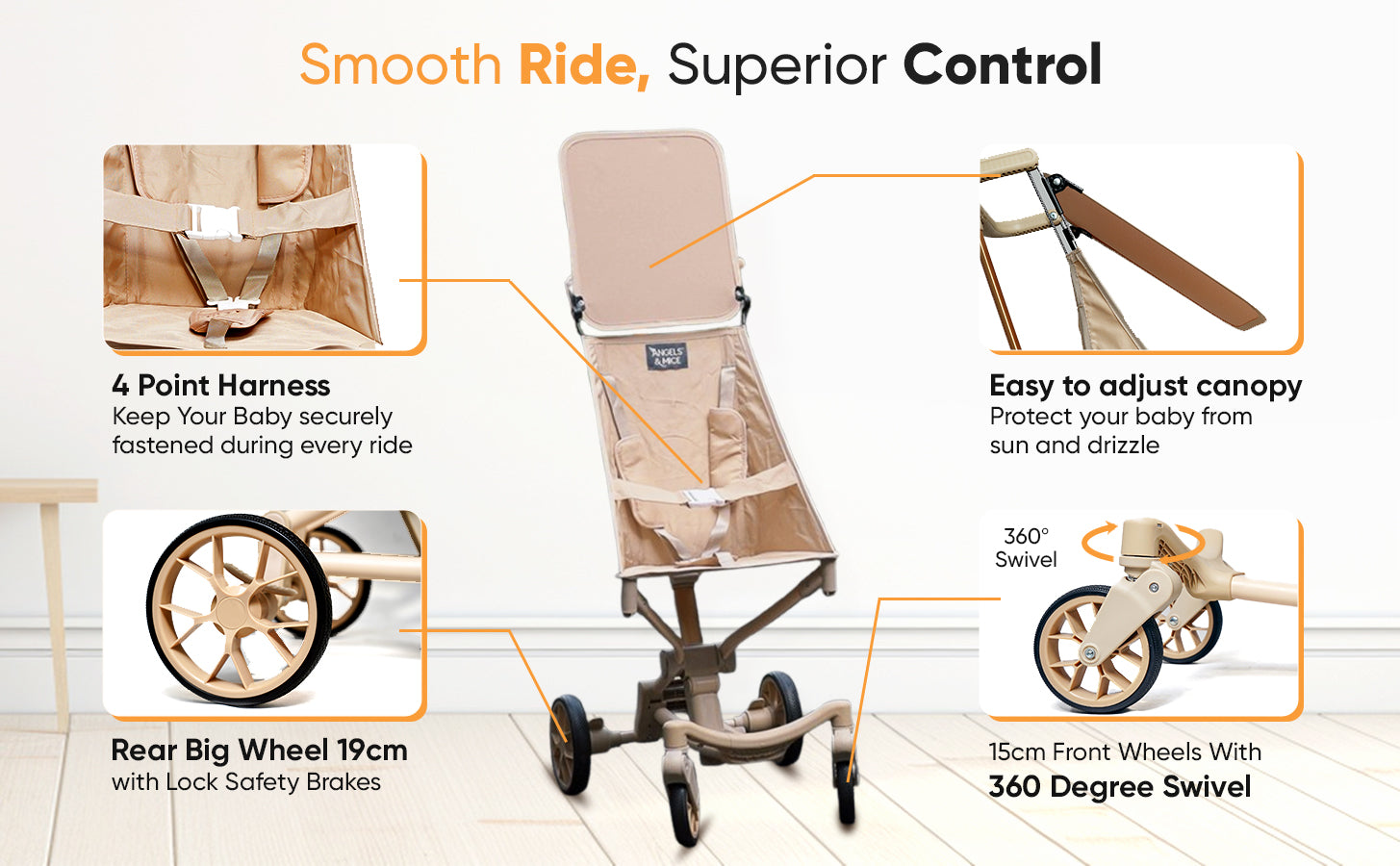 Smooth Ride, Superior Control

4 Point Harness
Keep Your Baby securely fastened during every ride

ANGELS & MICE

Easy to adjust canopy
Protect your baby from sun and drizzle

Rear Big Wheel 19cm
with Lock Safety Brakes

360° Swivel

15cm Front Wheels With
360 Degree Swivel